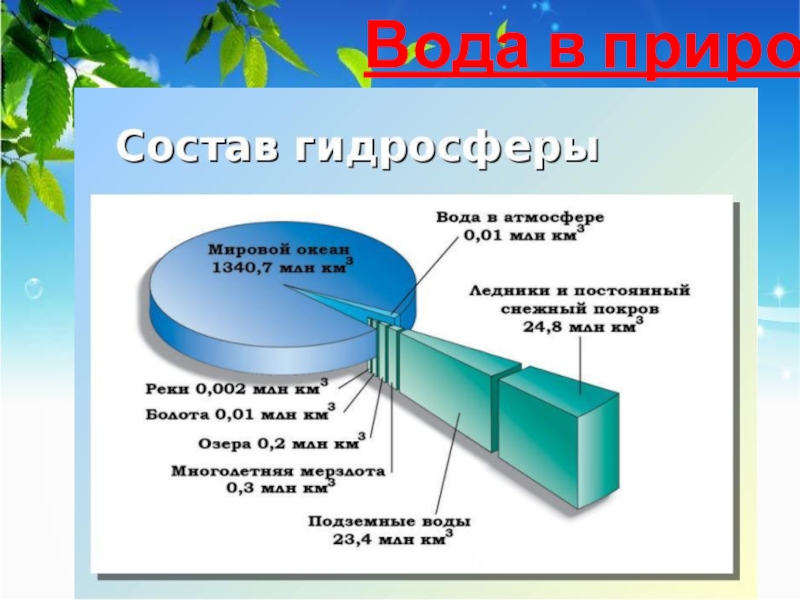 Вода в приро

Состав гидросферы

Мировой океан 1340,7 млн км$^3$

Вода в атмосфере 0,01 млн км$^3$

Ледники и постоянный снежный покров 24,8 млн км$^3$

Реки 0,002 млн км$^3$

Болота 0,01 млн км$^3$

Озера 0,2 млн км$^3$

Многолетняя мерзлота 0,3 млн км$^3$

Подземные воды 23,4 млн км$^3$